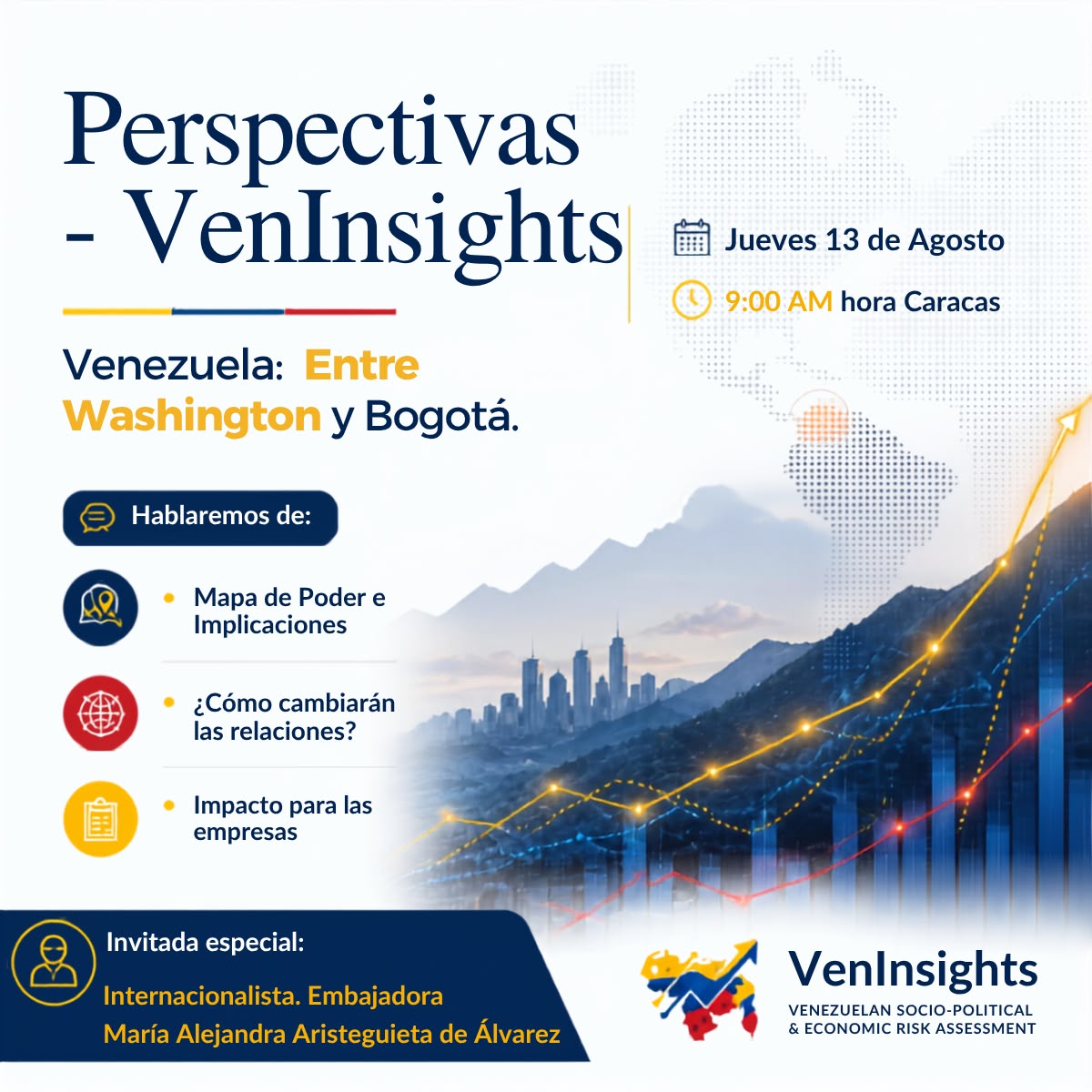 Perspectivas - VenInsights

Jueves 13 de Agosto

9:00 AM hora Caracas

Venezuela: Entre Washington y Bogotá.

Hablaremos de:

• Mapa de Poder e Implicaciones

• ¿Cómo cambiarán las relaciones?

• Impacto para las empresas

Invitada especial:

Internacionalista. Embajadora María Alejandra Aristeguieta de Álvarez

VenInsights
VENEZUELAN SOCIO-POLITICAL & ECONOMIC RISK ASSESSMENT